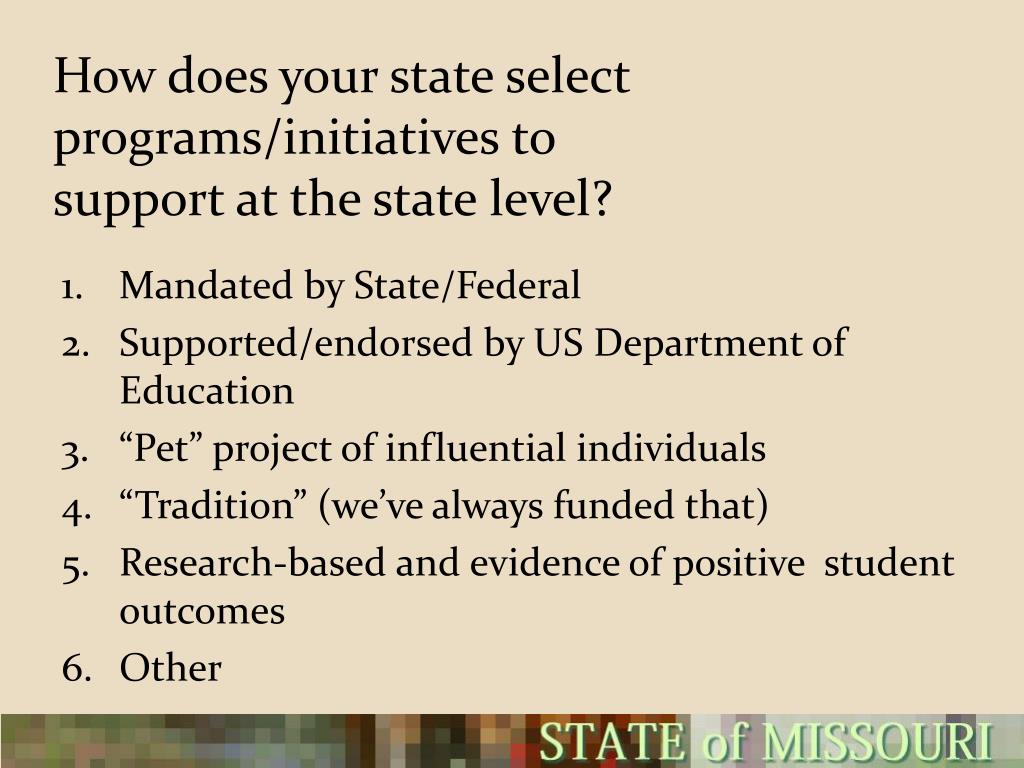 How does your state select programs/initiatives to support at the state level?

1. Mandated by State/Federal
2. Supported/endorsed by US Department of Education
3. “Pet” project of influential individuals
4. “Tradition” (we’ve always funded that)
5. Research-based and evidence of positive student outcomes
6. Other

STATE of MISSOURI